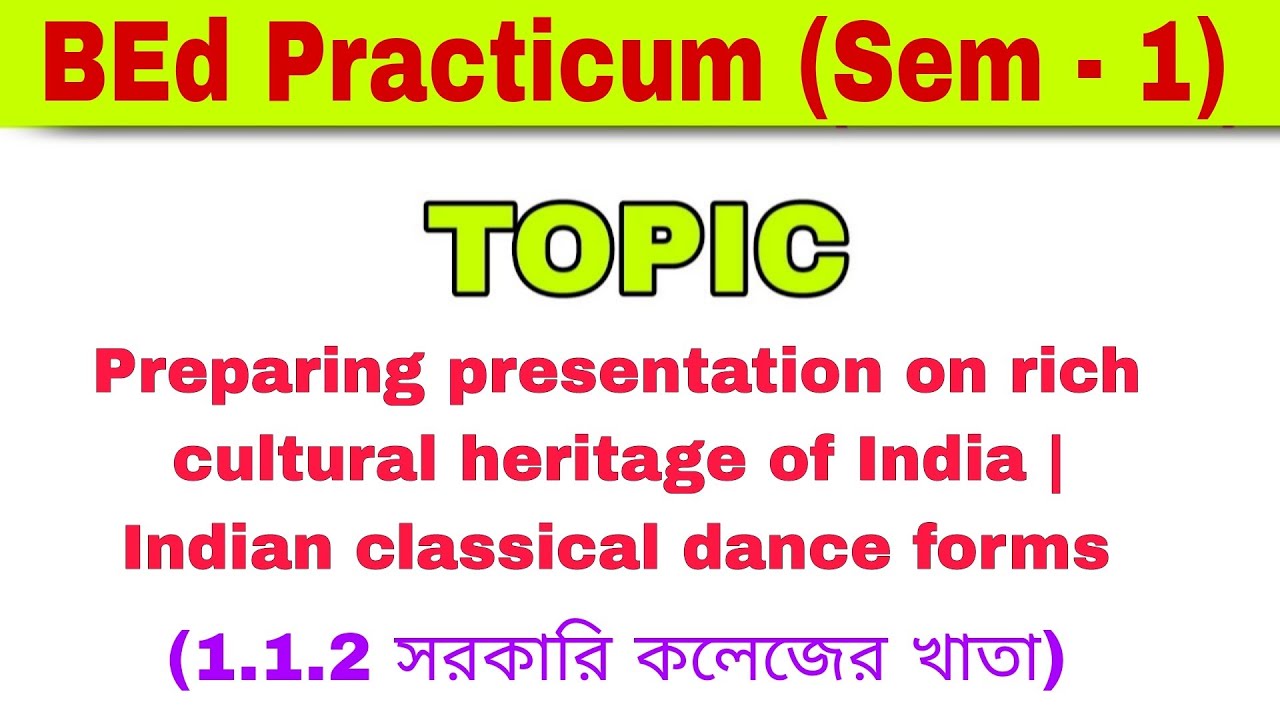 BEd Practicum (Sem - 1)

TOPIC

Preparing presentation on rich cultural heritage of India | Indian classical dance forms

(1.1.2 সরকারি কলেজের খাতা)